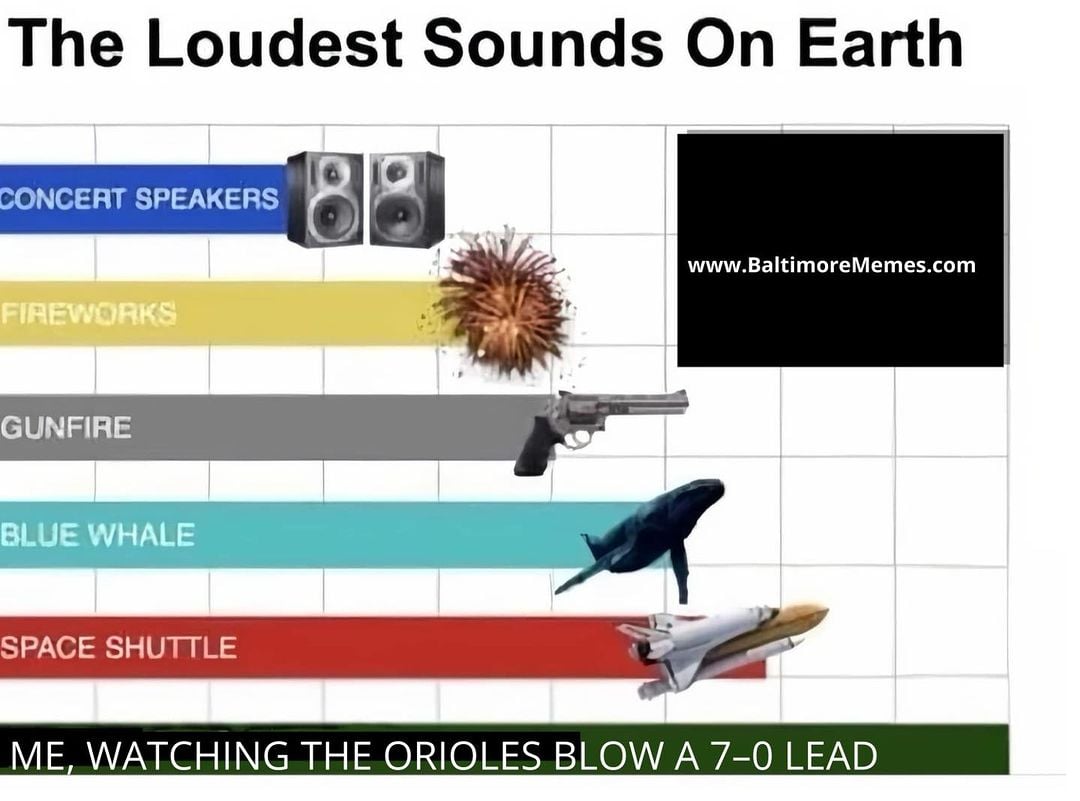 The Loudest Sounds On Earth

CONCERT SPEAKERS

www.BaltimoreMemes.com

FIREWORKS

GUNFIRE

BLUE WHALE

SPACE SHUTTLE

ME, WATCHING THE ORIOLES BLOW A 7–0 LEAD